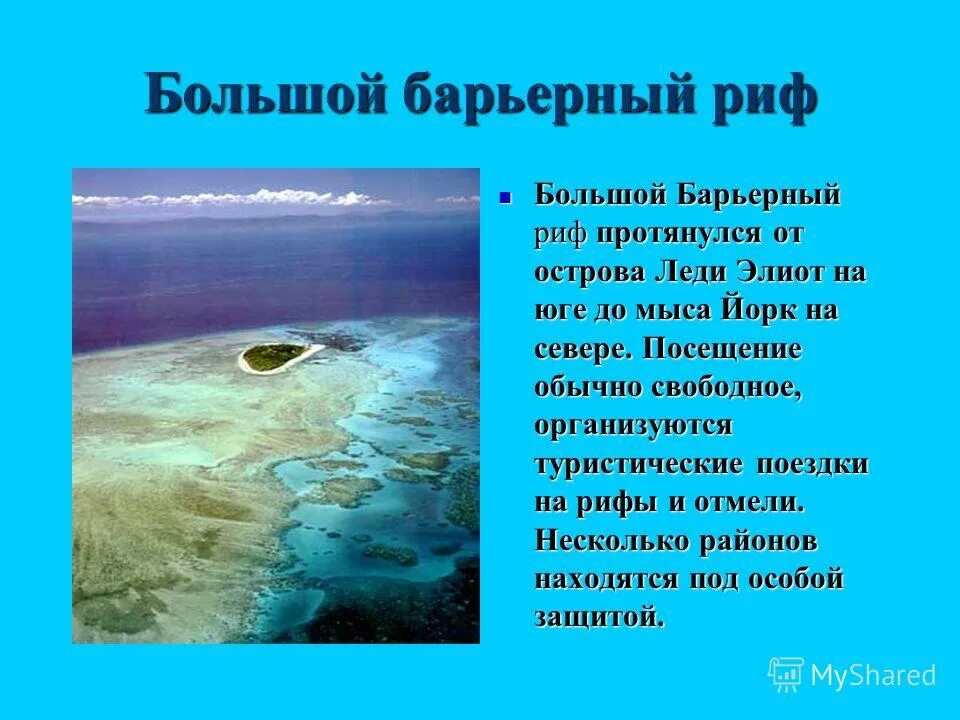 Большой барьерный риф

Большой Барьерный риф протянулся от острова Леди Элиот на юге до мыса Йорк на севере. Посещение обычно свободное, организуются туристические поездки на рифы и отмели. Несколько районов находятся под особой защитой.

MyShared